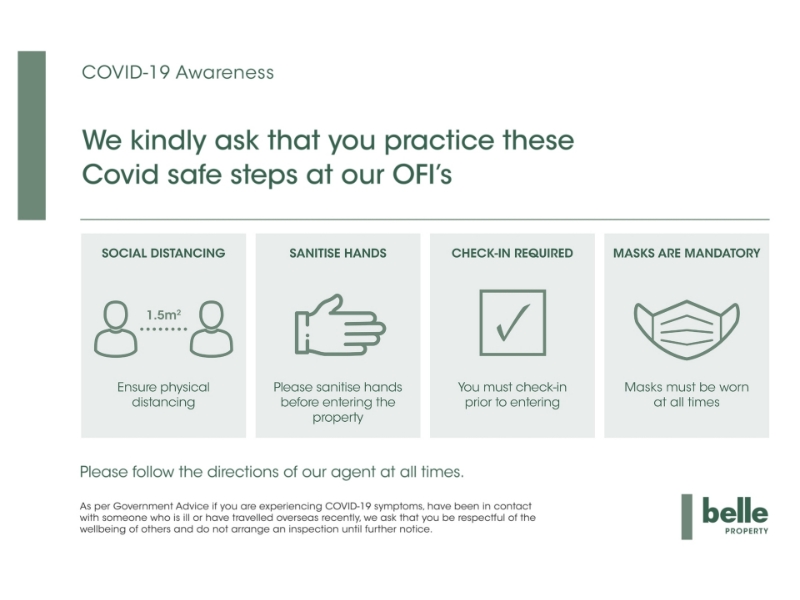 COVID-19 Awareness

We kindly ask that you practice these Covid safe steps at our OFI's

SOCIAL DISTANCING

$1.5m^2$

Ensure physical distancing

SANITISE HANDS

Please sanitise hands before entering the property

CHECK-IN REQUIRED

✓

You must check-in prior to entering

MASKS ARE MANDATORY

Masks must be worn at all times

Please follow the directions of our agent at all times.

As per Government Advice if you are experiencing COVID-19 symptoms, have been in contact with someone who is ill or have travelled overseas recently, we ask that you be respectful of the wellbeing of others and do not arrange an inspection until further notice.

belle
PROPERTY